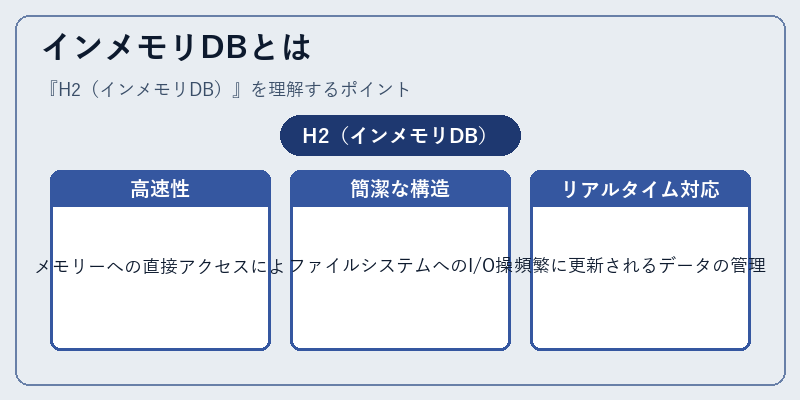 インメモリDBとは

『H2（インメモリDB）』を理解するポイント

H2（インメモリDB）

高速性

メモリーへの直接アクセスによ

簡潔な構造

ファイルシステムへのI/O操

リアルタイム対応

頻繁に更新されるデータの管理